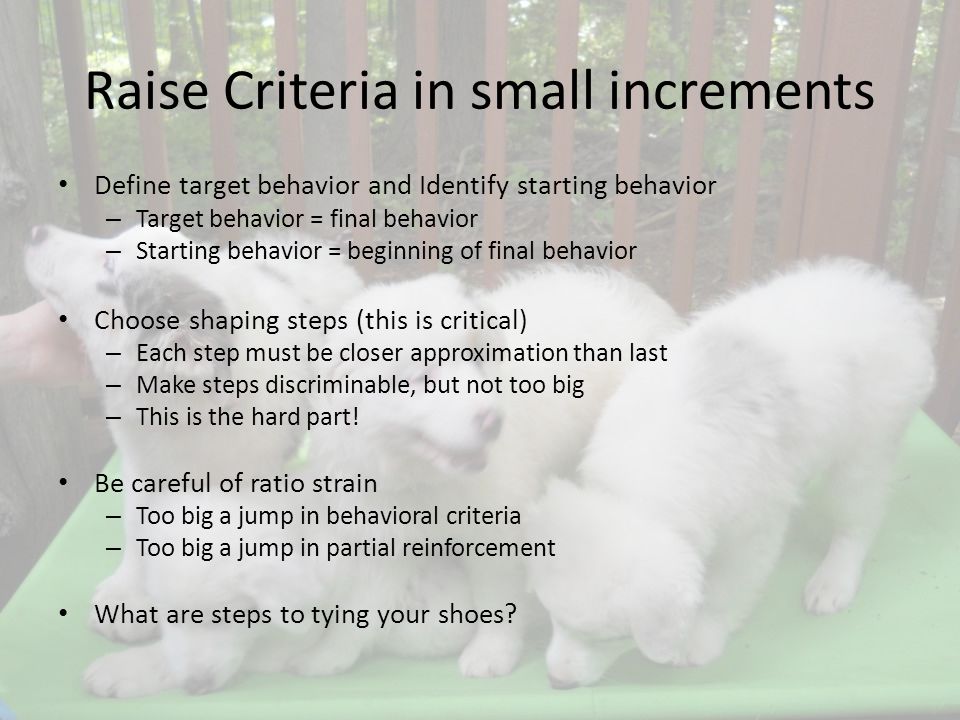 Raise Criteria in small increments

• Define target behavior and Identify starting behavior
– Target behavior = final behavior
– Starting behavior = beginning of final behavior

• Choose shaping steps (this is critical)
– Each step must be closer approximation than last
– Make steps discriminable, but not too big
– This is the hard part!

• Be careful of ratio strain
– Too big a jump in behavioral criteria
– Too big a jump in partial reinforcement

• What are steps to tying your shoes?